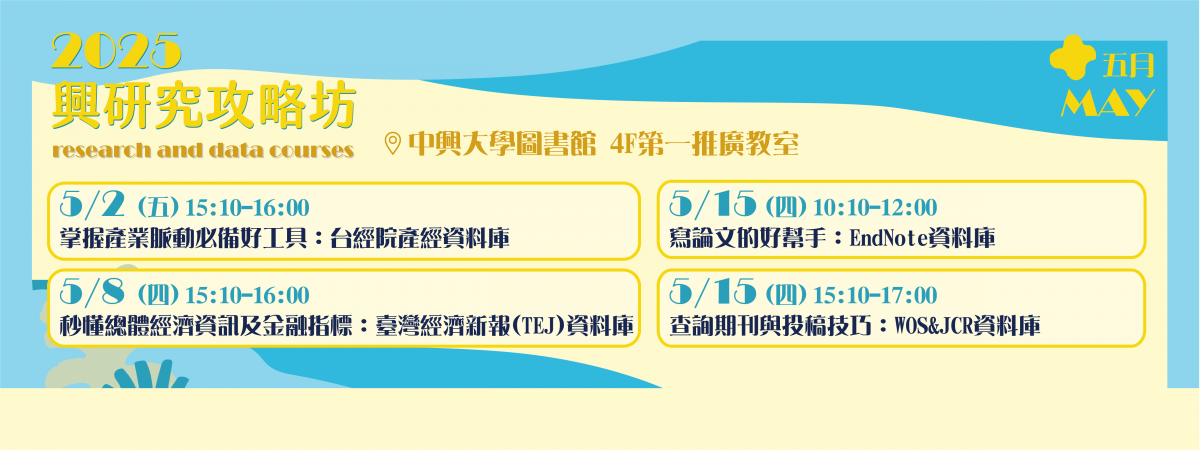 2025
興研究攻略坊
research and data courses

中興大學圖書館 4F第一推廣教室

五月
MAY

5/2 (五) 15:10-16:00
掌握產業脈動必備好工具：台經院產經資料庫

5/8 (四) 15:10-16:00
秒懂總體經濟資訊及金融指標：臺灣經濟新報(TEJ)資料庫

5/15 (四) 10:10-12:00
寫論文的好幫手：EndNote資料庫

5/15 (四) 15:10-17:00
查詢期刊與投稿技巧：WOS&JCR資料庫